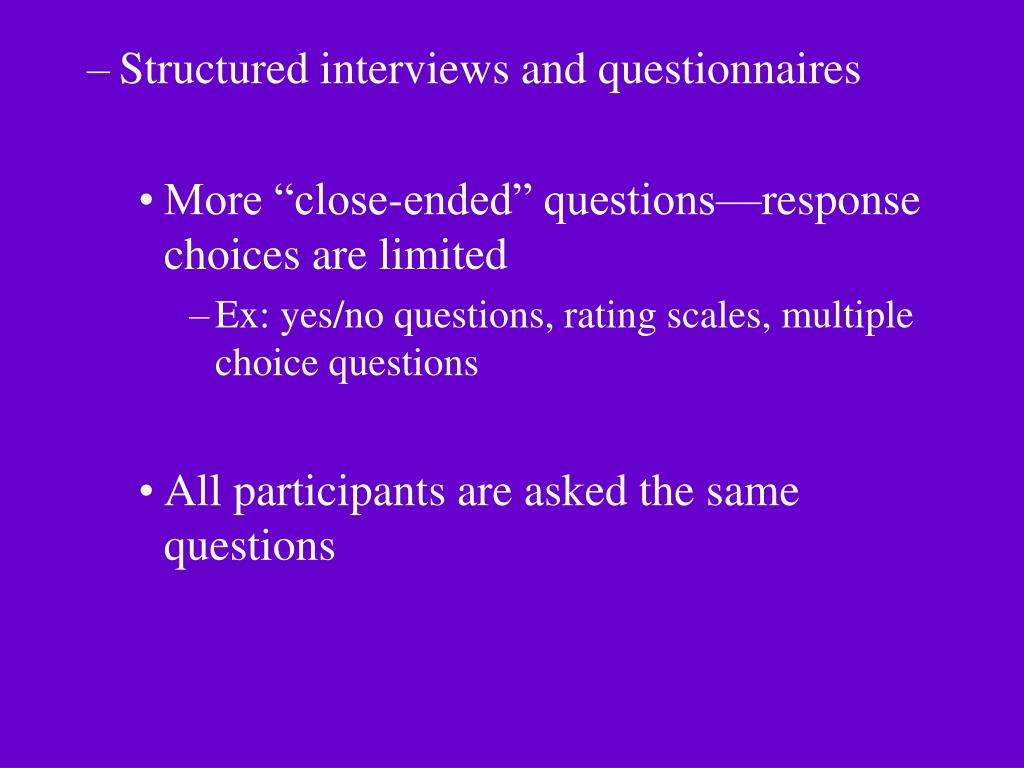 – Structured interviews and questionnaires

• More “close-ended” questions—response choices are limited

– Ex: yes/no questions, rating scales, multiple choice questions

• All participants are asked the same questions